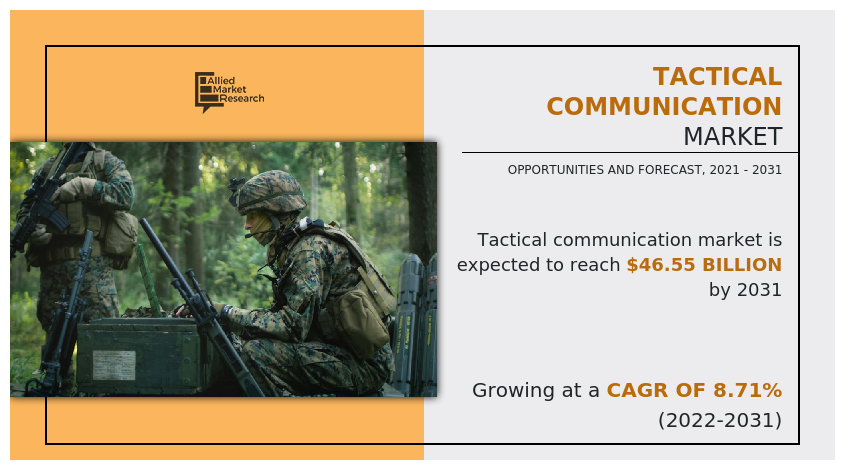 Allied Market Research

TACTICAL COMMUNICATION MARKET

OPPORTUNITIES AND FORECAST, 2021 - 2031

Tactical communication market is expected to reach $46.55 BILLION by 2031

Growing at a CAGR OF 8.71% (2022-2031)